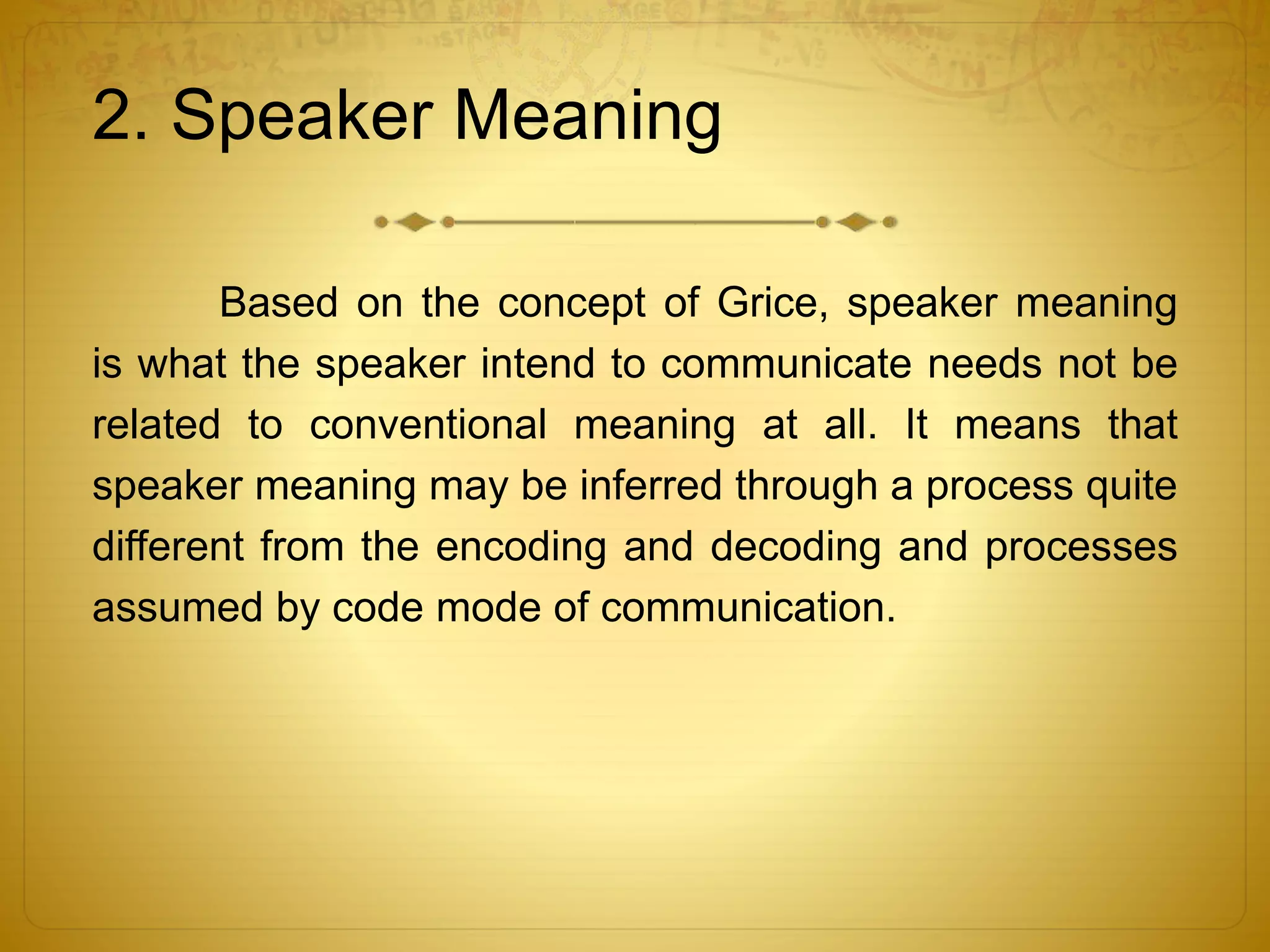 2. Speaker Meaning

Based on the concept of Grice, speaker meaning is what the speaker intend to communicate needs not be related to conventional meaning at all. It means that speaker meaning may be inferred through a process quite different from the encoding and decoding and processes assumed by code mode of communication.